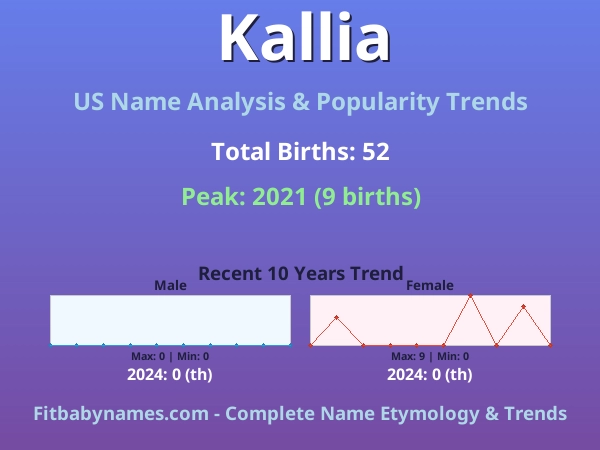 Kallia

US Name Analysis & Popularity Trends

Total Births: 52

Peak: 2021 (9 births)

Recent 10 Years Trend

Male

Max: 0 | Min: 0

2024: 0 (th)

Female

Max: 9 | Min: 0

2024: 0 (th)

Fitbabynames.com - Complete Name Etymology & Trends